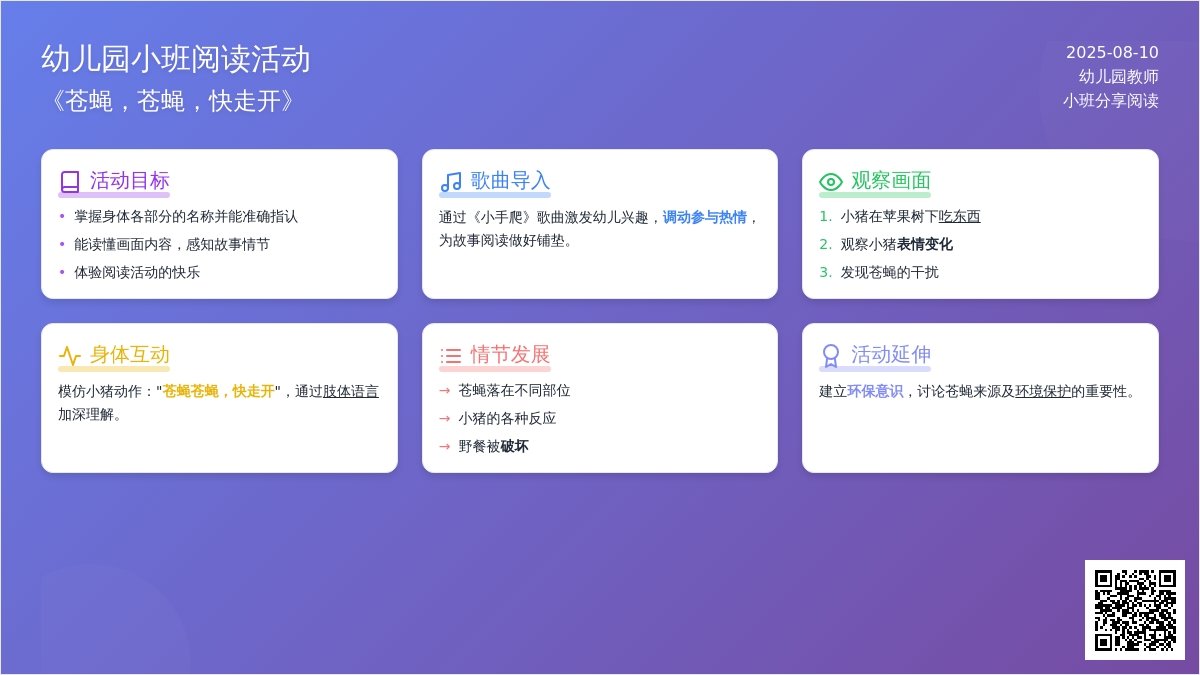 幼儿园小班阅读活动
《苍蝇，苍蝇，快走开》

2025-08-10
幼儿园教师
小班分享阅读

活动目标
• 掌握身体各部分的名称并能准确指认
• 能读懂画面内容，感知故事情节
• 体验阅读活动的快乐

歌曲导入
通过《小手爬》歌曲激发幼儿兴趣，调动参与热情，为故事阅读做好铺垫。

观察画面
1. 小猪在苹果树下吃东西
2. 观察小猪表情变化
3. 发现苍蝇的干扰

身体互动
模仿小猪动作："苍蝇苍蝇，快走开"，通过肢体语言加深理解。

情节发展
→ 苍蝇落在不同部位
→ 小猪的各种反应
→ 野餐被破坏

活动延伸
建立环保意识，讨论苍蝇来源及环境保护的重要性。